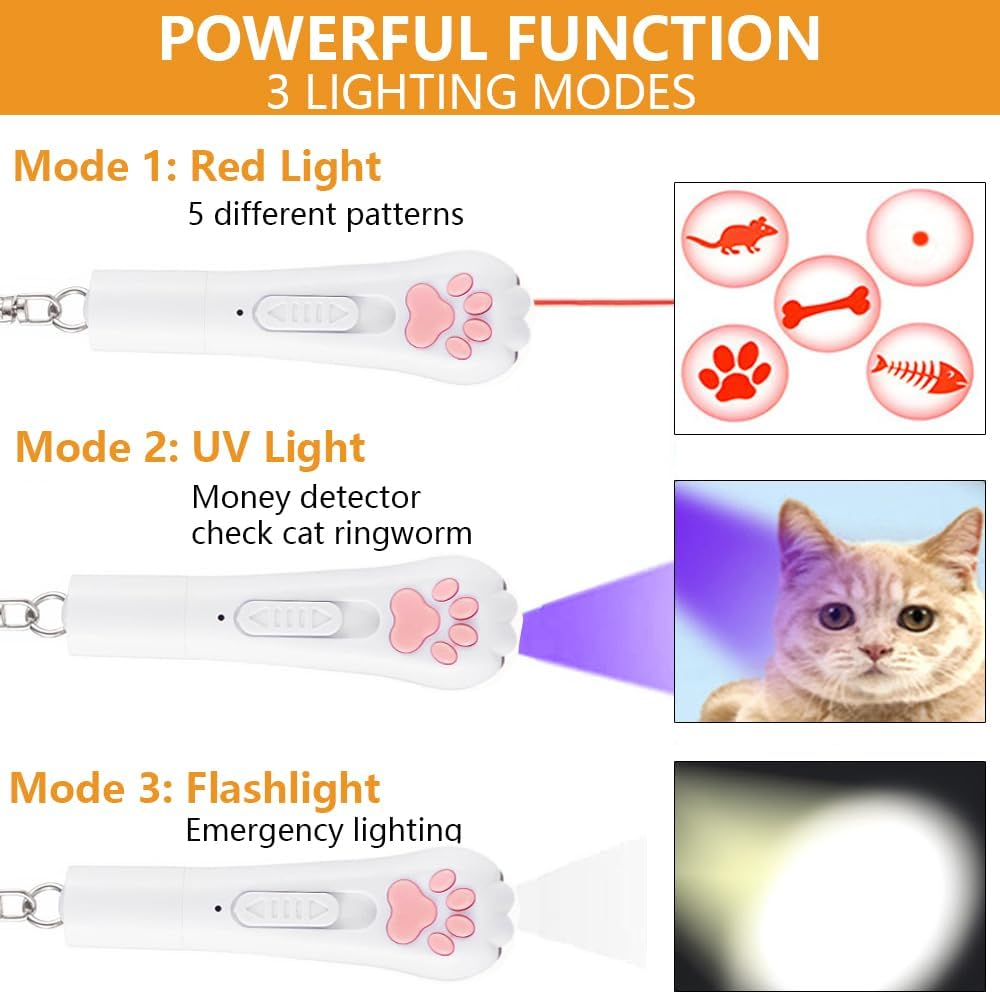 POWERFUL FUNCTION
3 LIGHTING MODES

Mode 1: Red Light
5 different patterns

Mode 2: UV Light
Money detector
check cat ringworm

Mode 3: Flashlight
Emergency lighting